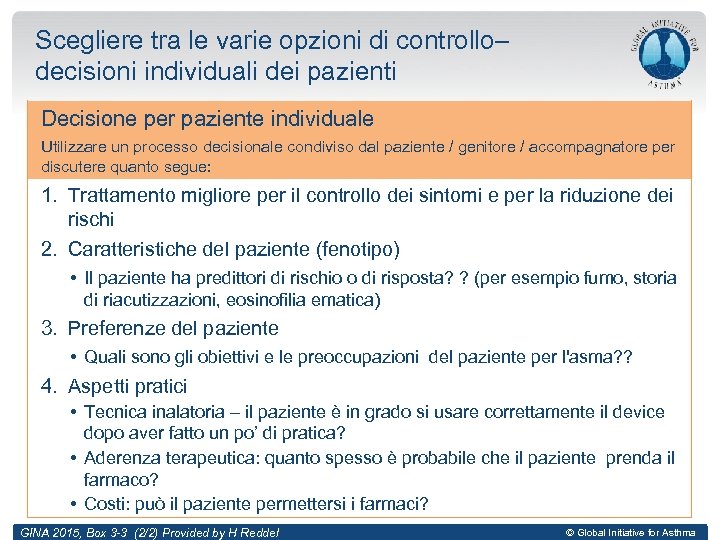 Scegliere tra le varie opzioni di controllo– decisioni individuali dei pazienti

GLOBAL INITIATIVE FOR ASTHMA

Decisione per paziente individuale

Utilizzare un processo decisionale condiviso dal paziente / genitore / accompagnatore per discutere quanto segue:

1. Trattamento migliore per il controllo dei sintomi e per la riduzione dei rischi
2. Caratteristiche del paziente (fenotipo)
 • Il paziente ha predittori di rischio o di risposta? ? (per esempio fumo, storia di riacutizzazioni, eosinofilia ematica)
3. Preferenze del paziente
 • Quali sono gli obiettivi e le preoccupazioni del paziente per l'asma??
4. Aspetti pratici
 • Tecnica inalatoria – il paziente è in grado si usare correttamente il device dopo aver fatto un po' di pratica?
 • Aderenza terapeutica: quanto spesso è probabile che il paziente prenda il farmaco?
 • Costi: può il paziente permettersi i farmaci?

GINA 2015, Box 3-3 (2/2) Provided by H Reddel

© Global Initiative for Asthma